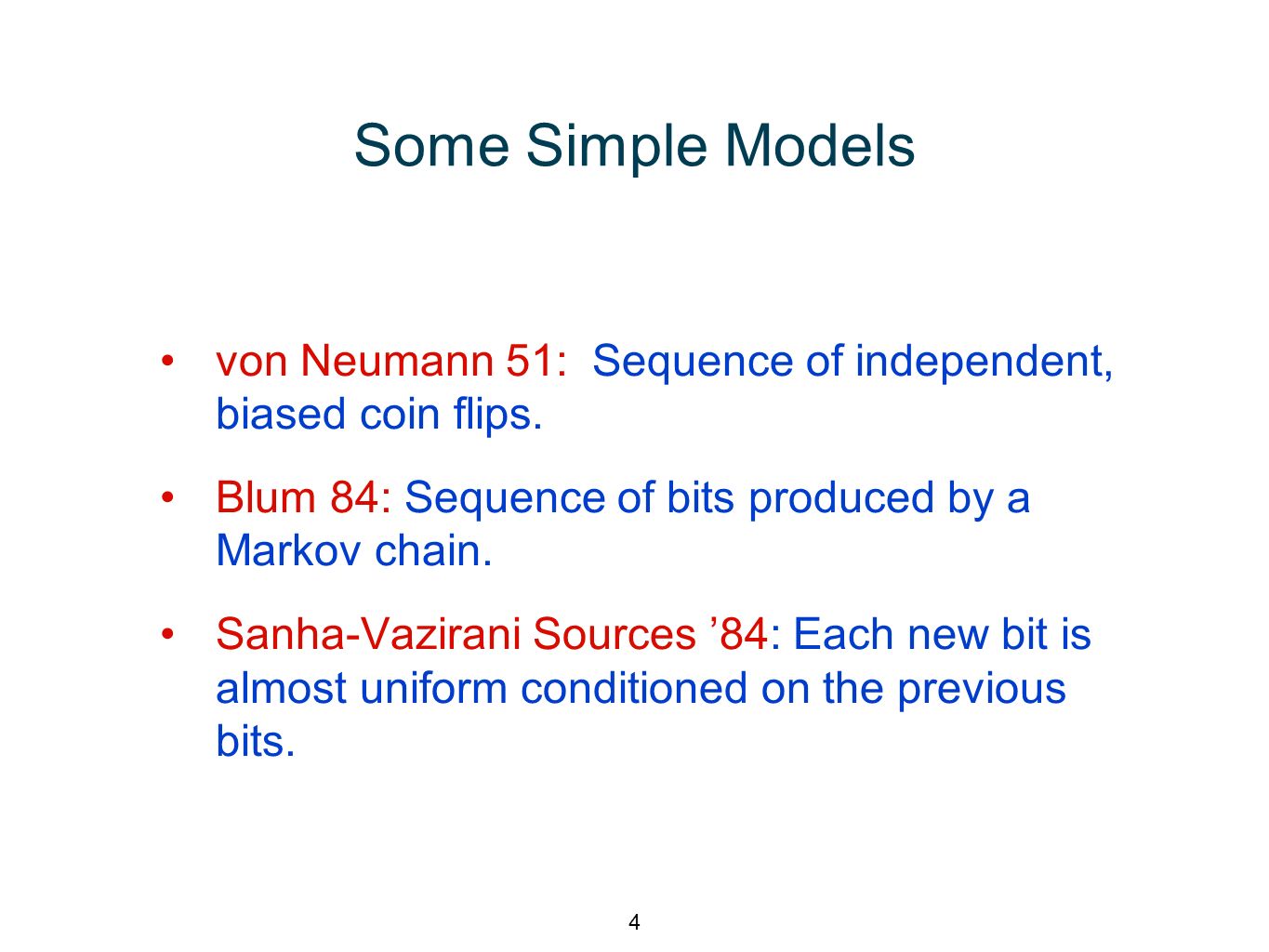 Some Simple Models

• von Neumann 51: Sequence of independent, biased coin flips.

• Blum 84: Sequence of bits produced by a Markov chain.

• Sanha-Vazirani Sources ’84: Each new bit is almost uniform conditioned on the previous bits.

4